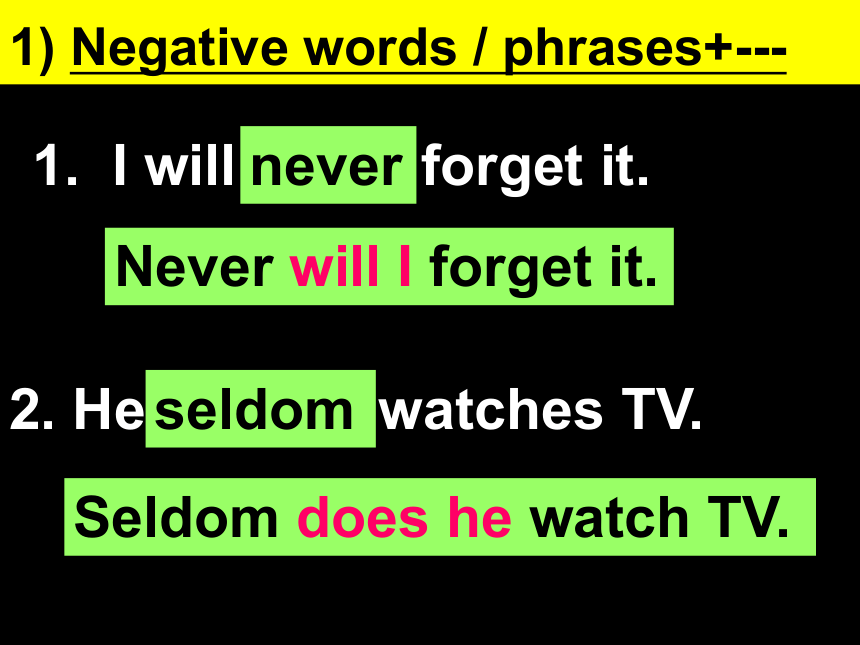 1) Negative words / phrases+---

1. I will never forget it.

Never will I forget it.

2. He seldom watches TV.

Seldom does he watch TV.